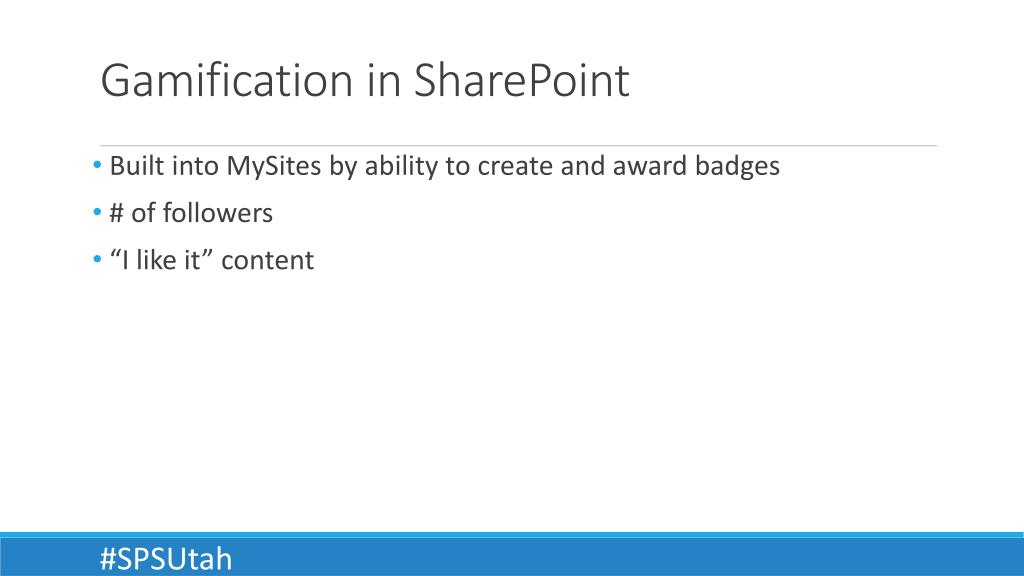 Gamification in SharePoint

• Built into MySites by ability to create and award badges
• # of followers
• “I like it” content

#SPSUtah